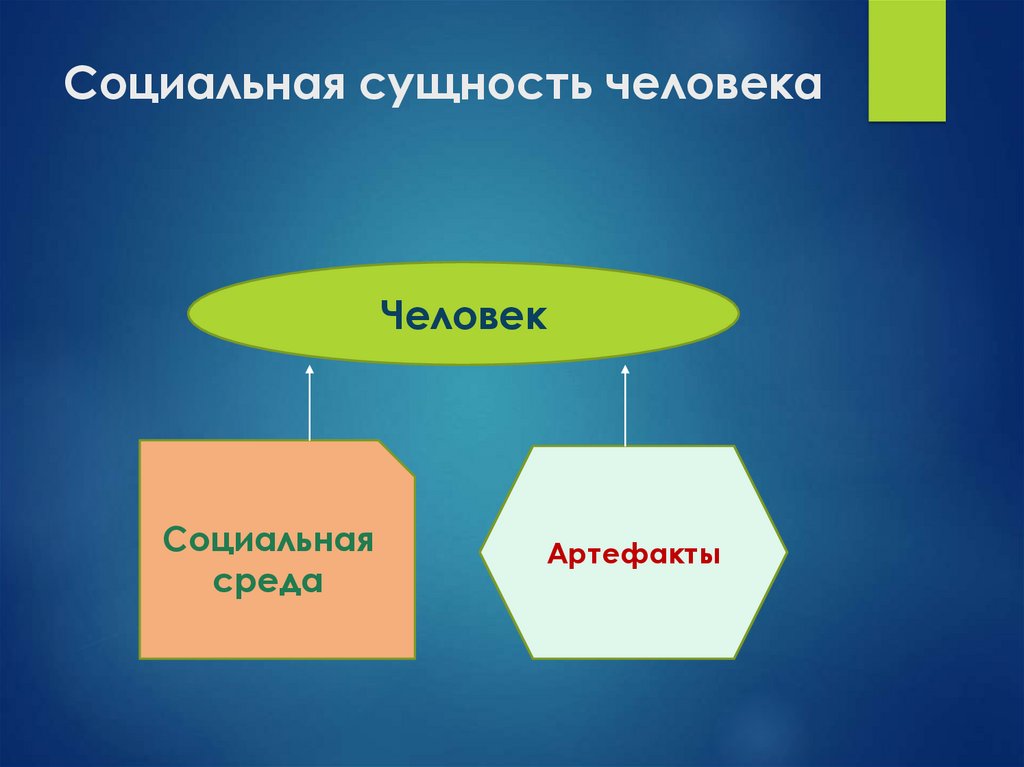 Социальная сущность человека

Человек

Социальная среда

Артефакты